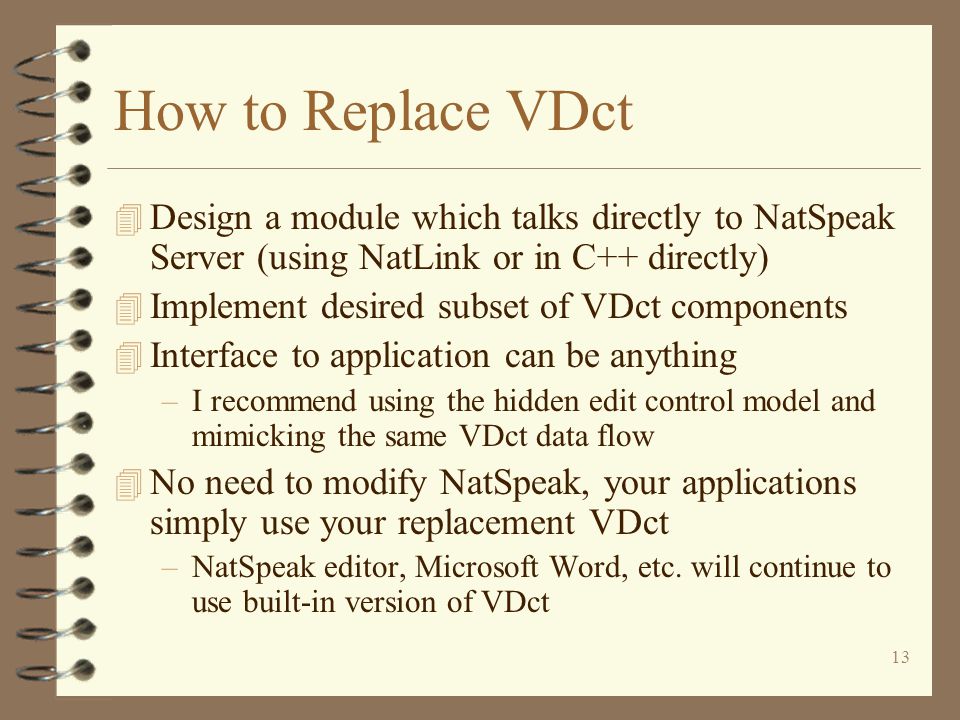 How to Replace VDct

Design a module which talks directly to NatSpeak Server (using NatLink or in C++ directly)

Implement desired subset of VDct components

Interface to application can be anything

– I recommend using the hidden edit control model and mimicking the same VDct data flow

No need to modify NatSpeak, your applications simply use your replacement VDct

– NatSpeak editor, Microsoft Word, etc. will continue to use built-in version of VDct

13